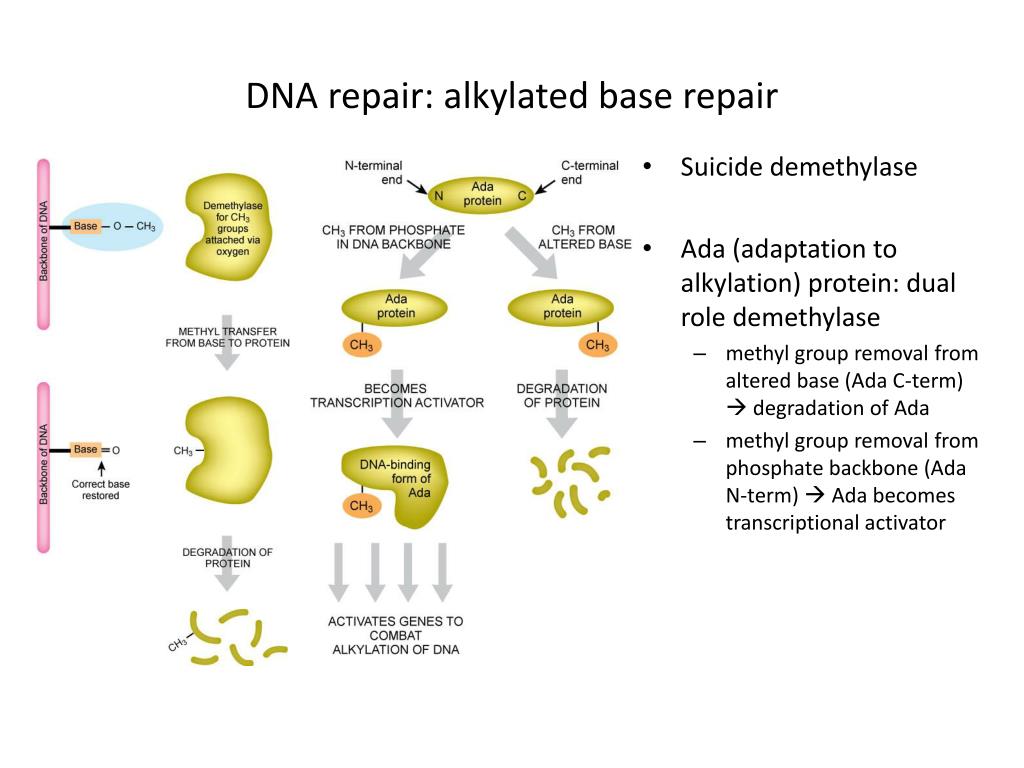 DNA repair: alkylated base repair

Backbone of DNA

Base — O — $CH_3$

Demethylase for $CH_3$ groups attached via oxygen

METHYL TRANSFER FROM BASE TO PROTEIN

Backbone of DNA

Base = O

Correct base restored

$CH_3$ —

DEGRADATION OF PROTEIN

$CH_3$

N-terminal end

C-terminal end

N Ada protein C

$CH_3$ FROM PHOSPHATE IN DNA BACKBONE

$CH_3$ FROM ALTERED BASE

Ada protein

$CH_3$

Ada protein

$CH_3$

BECOMES TRANSCRIPTION ACTIVATOR

DEGRADATION OF PROTEIN

DNA-binding form of Ada

$CH_3$

ACTIVATES GENES TO COMBAT ALKYLATION OF DNA

• Suicide demethylase

• Ada (adaptation to alkylation) protein: dual role demethylase
– methyl group removal from altered base (Ada C-term) → degradation of Ada
– methyl group removal from phosphate backbone (Ada N-term) → Ada becomes transcriptional activator